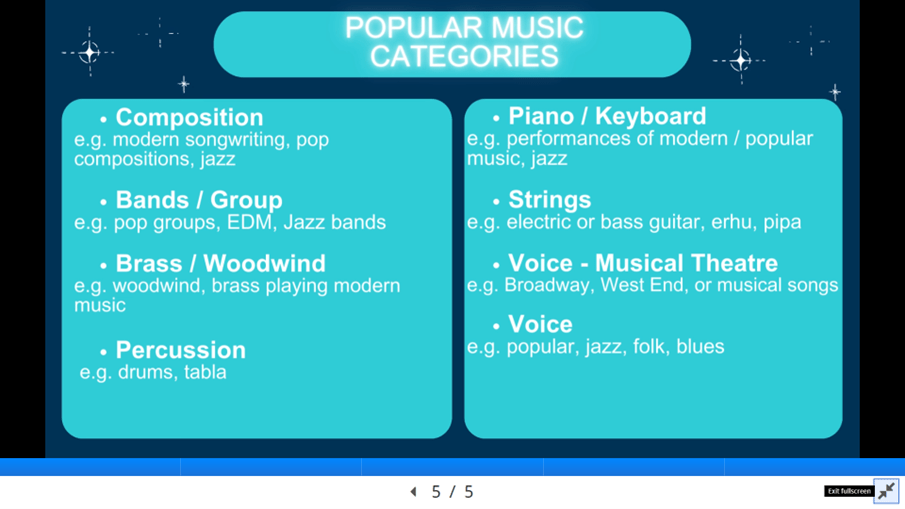 POPULAR MUSIC CATEGORIES

• Composition
e.g. modern songwriting, pop compositions, jazz

• Bands / Group
e.g. pop groups, EDM, Jazz bands

• Brass / Woodwind
e.g. woodwind, brass playing modern music

• Percussion
e.g. drums, tabla

• Piano / Keyboard
e.g. performances of modern / popular music, jazz

• Strings
e.g. electric or bass guitar, erhu, pipa

• Voice - Musical Theatre
e.g. Broadway, West End, or musical songs

• Voice
e.g. popular, jazz, folk, blues

5 / 5

Exit fullscreen